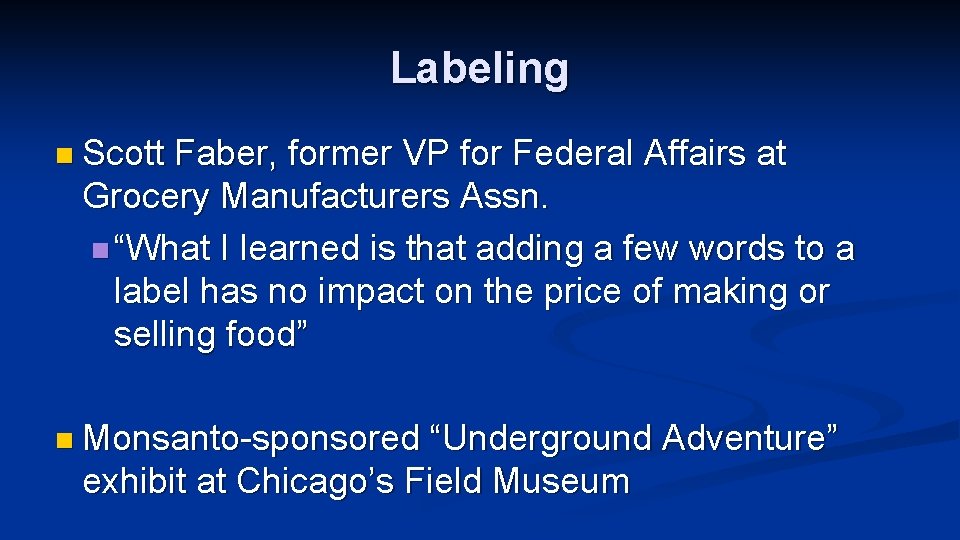 Labeling

Scott Faber, former VP for Federal Affairs at Grocery Manufacturers Assn.

“What I learned is that adding a few words to a label has no impact on the price of making or selling food”

Monsanto-sponsored “Underground Adventure” exhibit at Chicago’s Field Museum